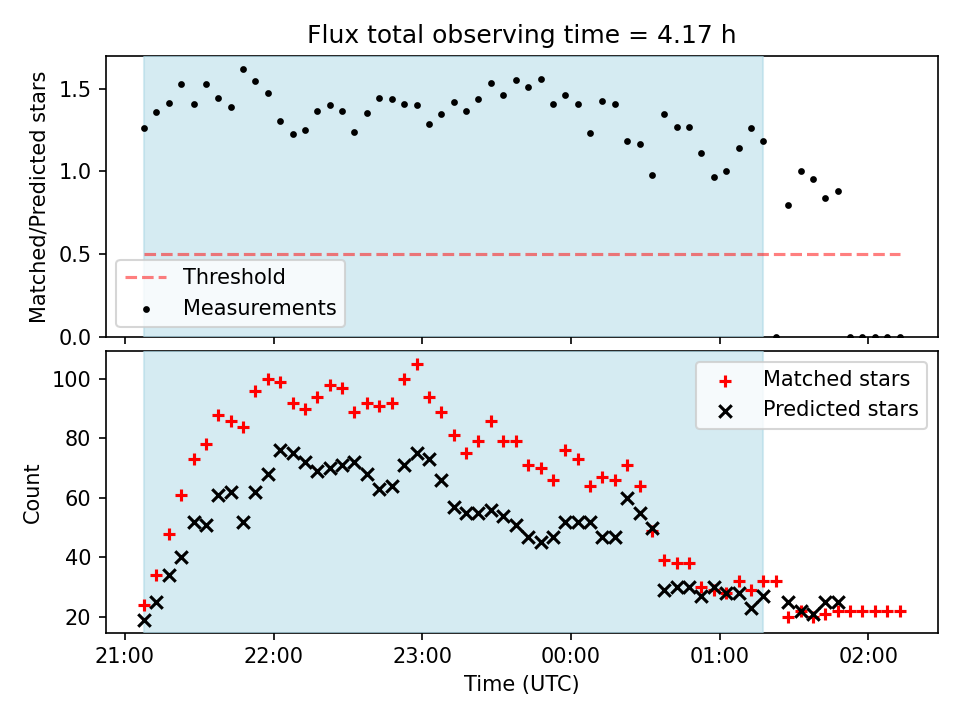 Flux total observing time = 4.17 h

Matched/Predicted stars

1.5
1.0
0.5
0.0

Threshold
Measurements

Count

100
80
60
40
20

Matched stars
Predicted stars

21:00
22:00
23:00
00:00
01:00
02:00

Time (UTC)